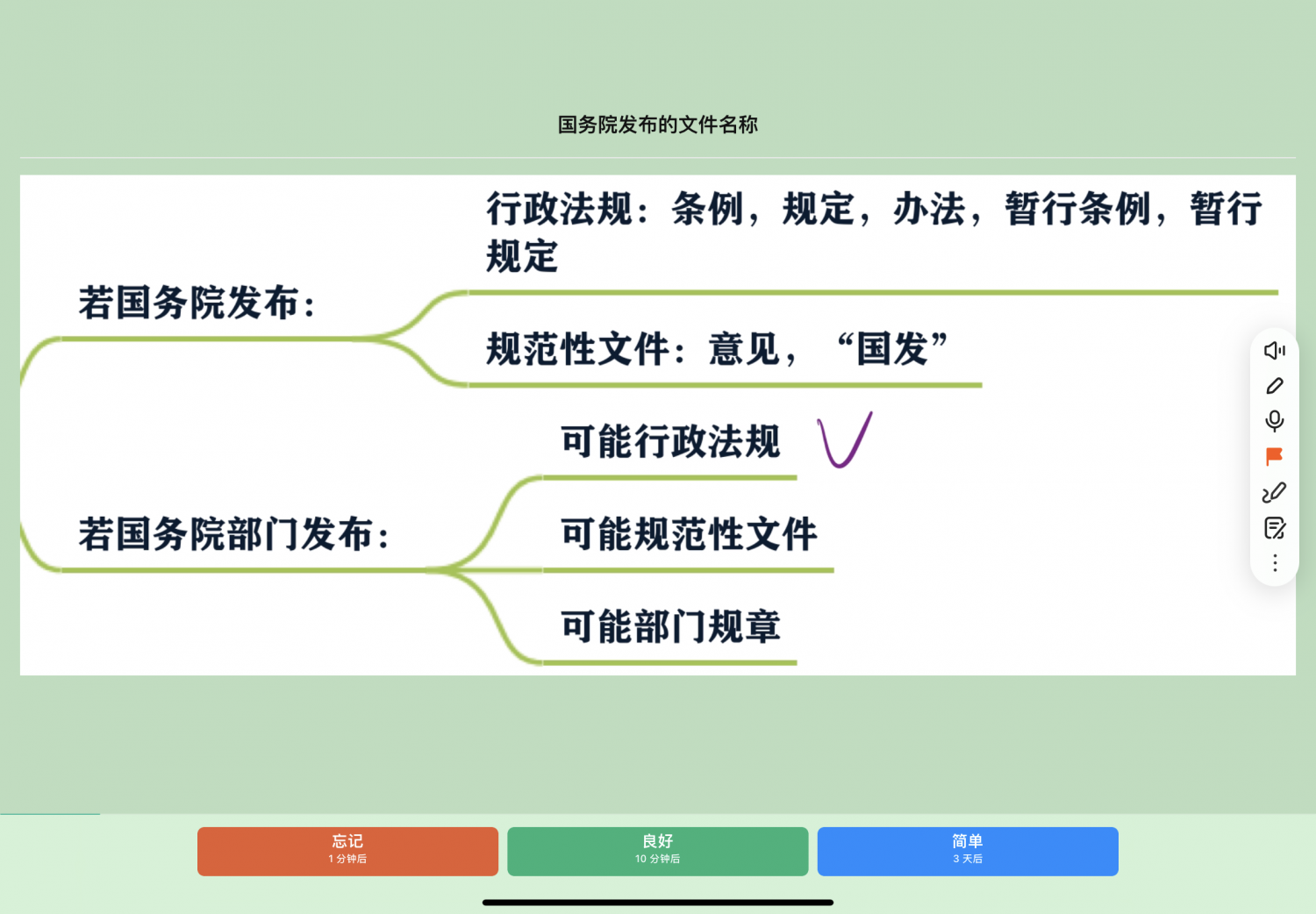 国务院发布的文件名称

若国务院发布：

行政法规：条例，规定，办法，暂行条例，暂行规定

规范性文件：意见，“国发”

若国务院部门发布：

可能行政法规

可能规范性文件

可能部门规章

忘记
1 分钟后

良好
10 分钟后

简单
3 天后